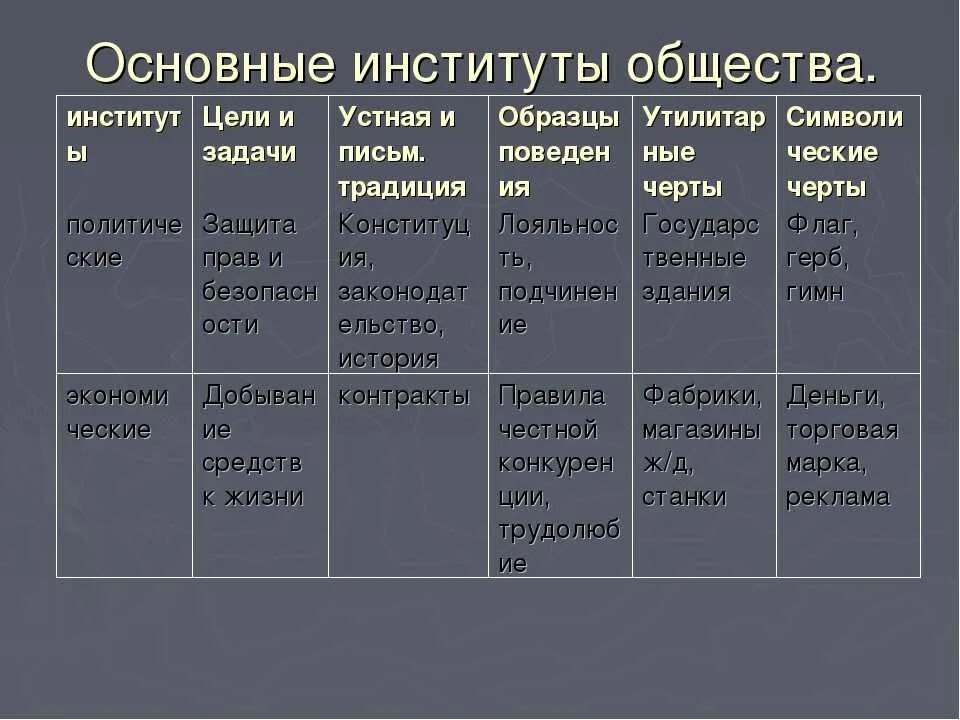 Основные институты общества.

| институты | Цели и задачи | Устная и письм. традиция | Образцы поведения | Утилитарные черты | Символические черты |
|---|---|---|---|---|---|
| политические | Защита прав и безопасности | Конституция, законодательство, история | Лояльность, подчинение | Государственные здания | Флаг, герб, гимн |
| экономические | Добывание средств к жизни | контракты | Правила честной конкуренции, трудолюбие | Фабрики, магазины ж/д, станки | Деньги, торговая марка, реклама |